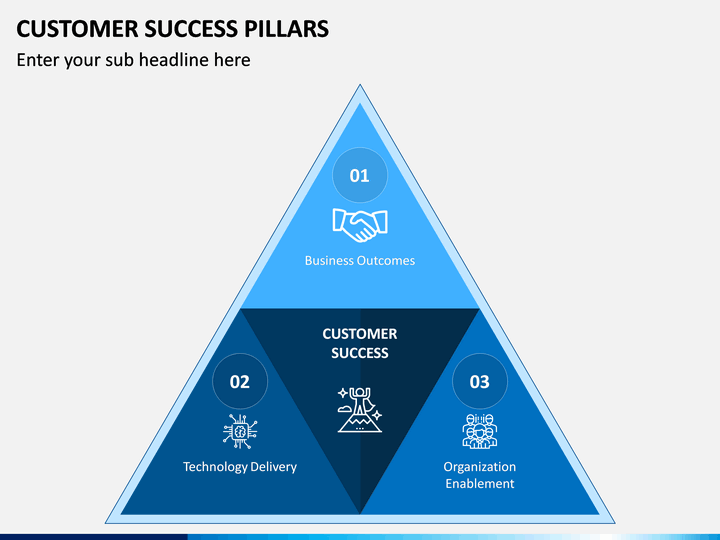 CUSTOMER SUCCESS PILLARS

Enter your sub headline here

01

Business Outcomes

CUSTOMER SUCCESS

02

Technology Delivery

03

Organization Enablement